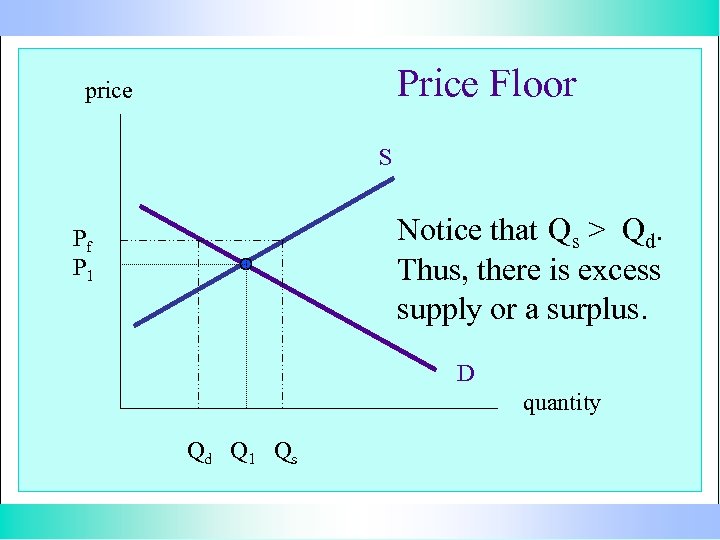 Price Floor

price

S

$P_f$
$P_1$

Notice that $Q_s > Q_d$. Thus, there is excess supply or a surplus.

D

quantity

$Q_d$ $Q_1$ $Q_s$